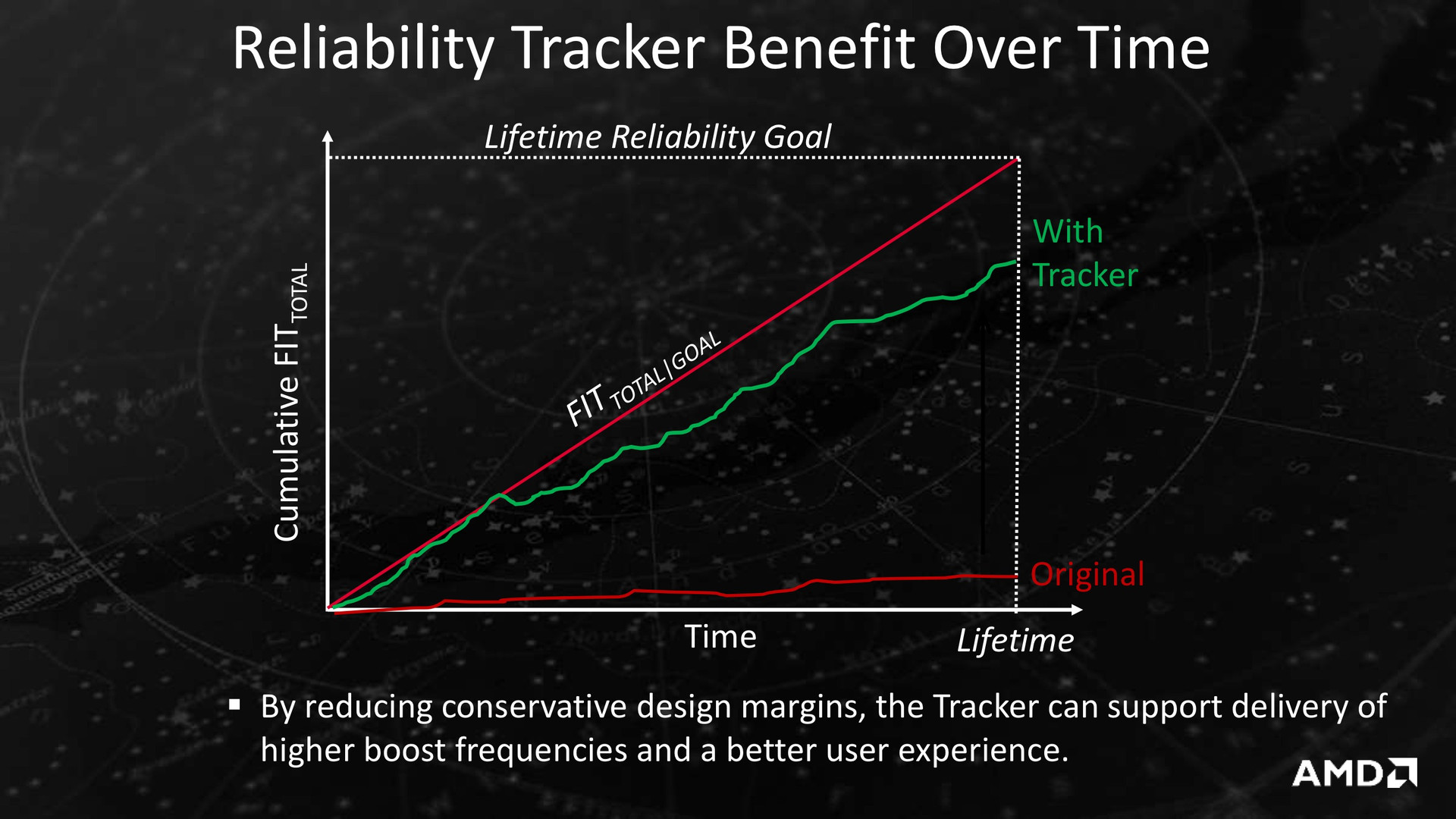 Reliability Tracker Benefit Over Time

Lifetime Reliability Goal

Cumulative $FIT_{TOTAL}$

$FIT_{TOTAL|GOAL}$

With Tracker

Original

Time

Lifetime

▪ By reducing conservative design margins, the Tracker can support delivery of higher boost frequencies and a better user experience.

AMD